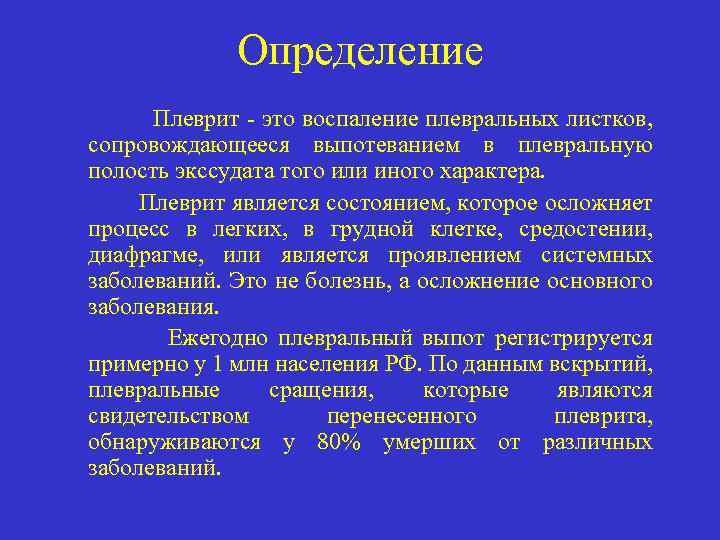 Определение

Плеврит - это воспаление плевральных листков, сопровождающееся выпотеванием в плевральную полость экссудата того или иного характера.

Плеврит является состоянием, которое осложняет процесс в легких, в грудной клетке, средостении, диафрагме, или является проявлением системных заболеваний. Это не болезнь, а осложнение основного заболевания.

Ежегодно плевральный выпот регистрируется примерно у 1 млн населения РФ. По данным вскрытий, плевральные сращения, которые являются свидетельством перенесенного плеврита, обнаруживаются у 80% умерших от различных заболеваний.